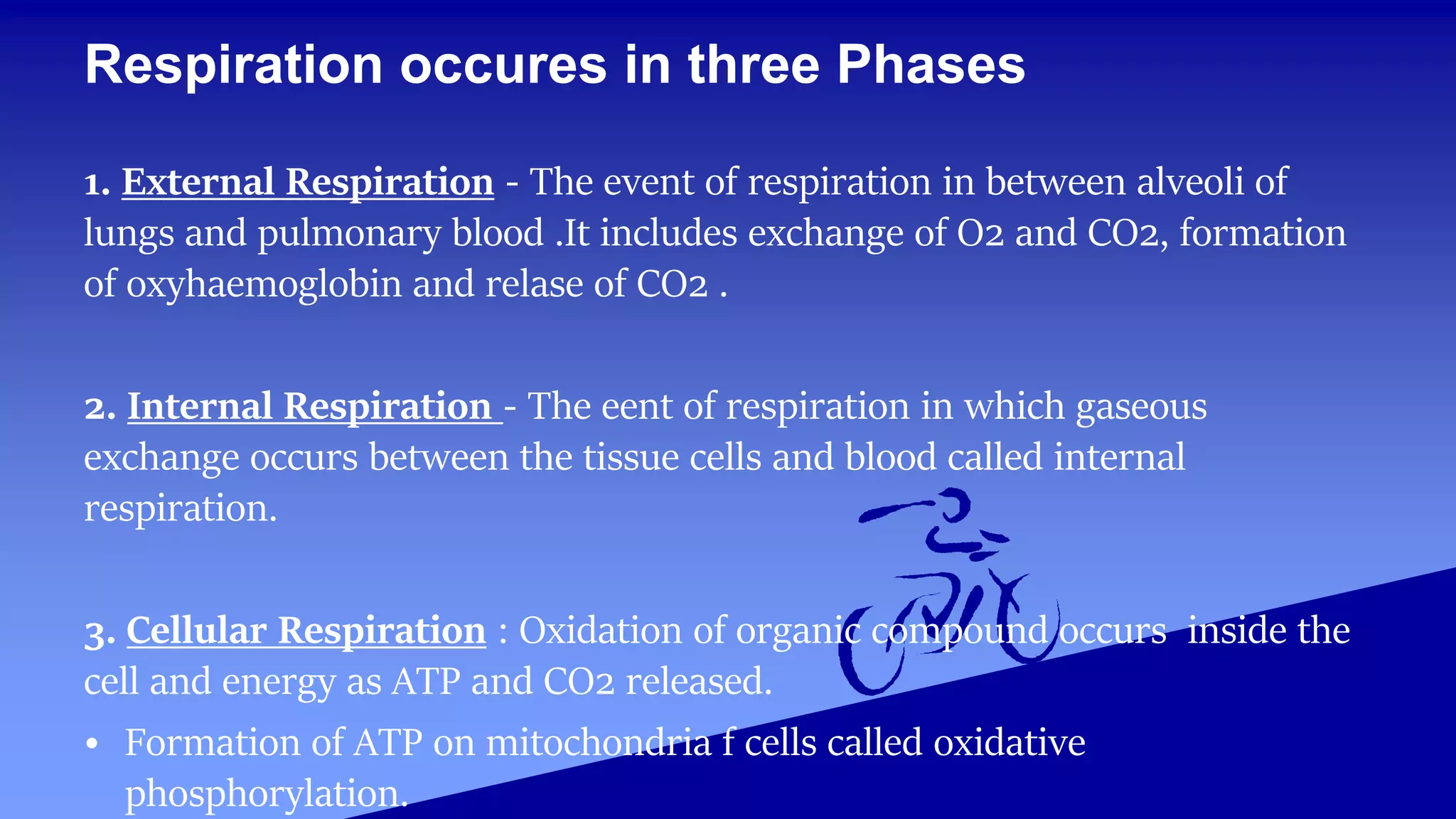 Respiration occures in three Phases

1. External Respiration - The event of respiration in between alveoli of lungs and pulmonary blood .It includes exchange of O2 and CO2, formation of oxyhaemoglobin and relase of CO2 .

2. Internal Respiration - The eent of respiration in which gaseous exchange occurs between the tissue cells and blood called internal respiration.

3. Cellular Respiration : Oxidation of organic compound occurs inside the cell and energy as ATP and CO2 released.

• Formation of ATP on mitochondria f cells called oxidative phosphorylation.